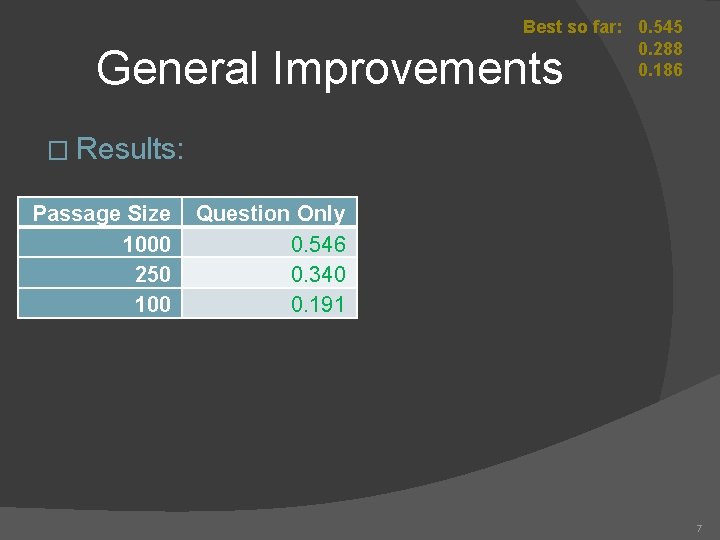 Best so far: 0.545
0.288
0.186

General Improvements

□ Results:

| Passage Size | Question Only |
|---|---|
| 1000 | 0.546 |
| 250 | 0.340 |
| 100 | 0.191 |

7